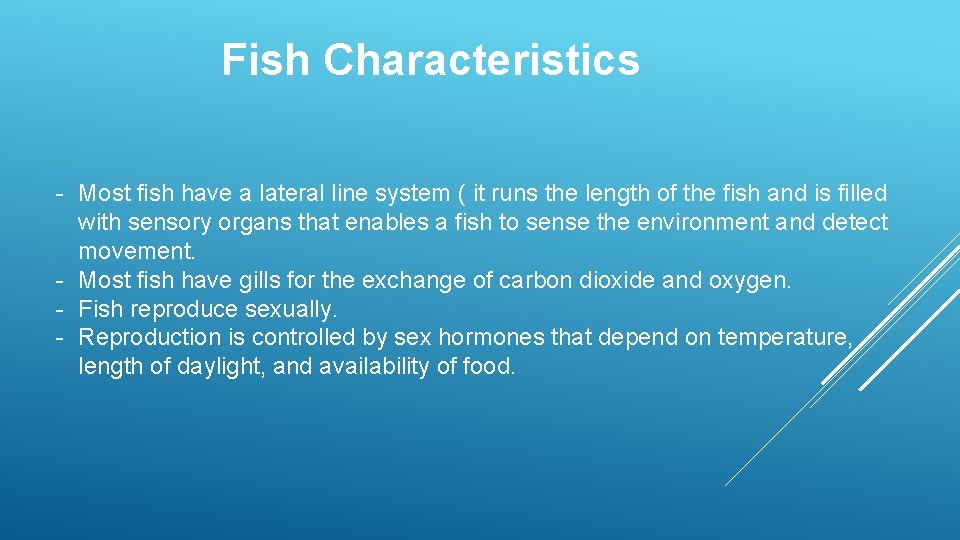 Fish Characteristics

- Most fish have a lateral line system ( it runs the length of the fish and is filled with sensory organs that enables a fish to sense the environment and detect movement.
- Most fish have gills for the exchange of carbon dioxide and oxygen.
- Fish reproduce sexually.
- Reproduction is controlled by sex hormones that depend on temperature, length of daylight, and availability of food.